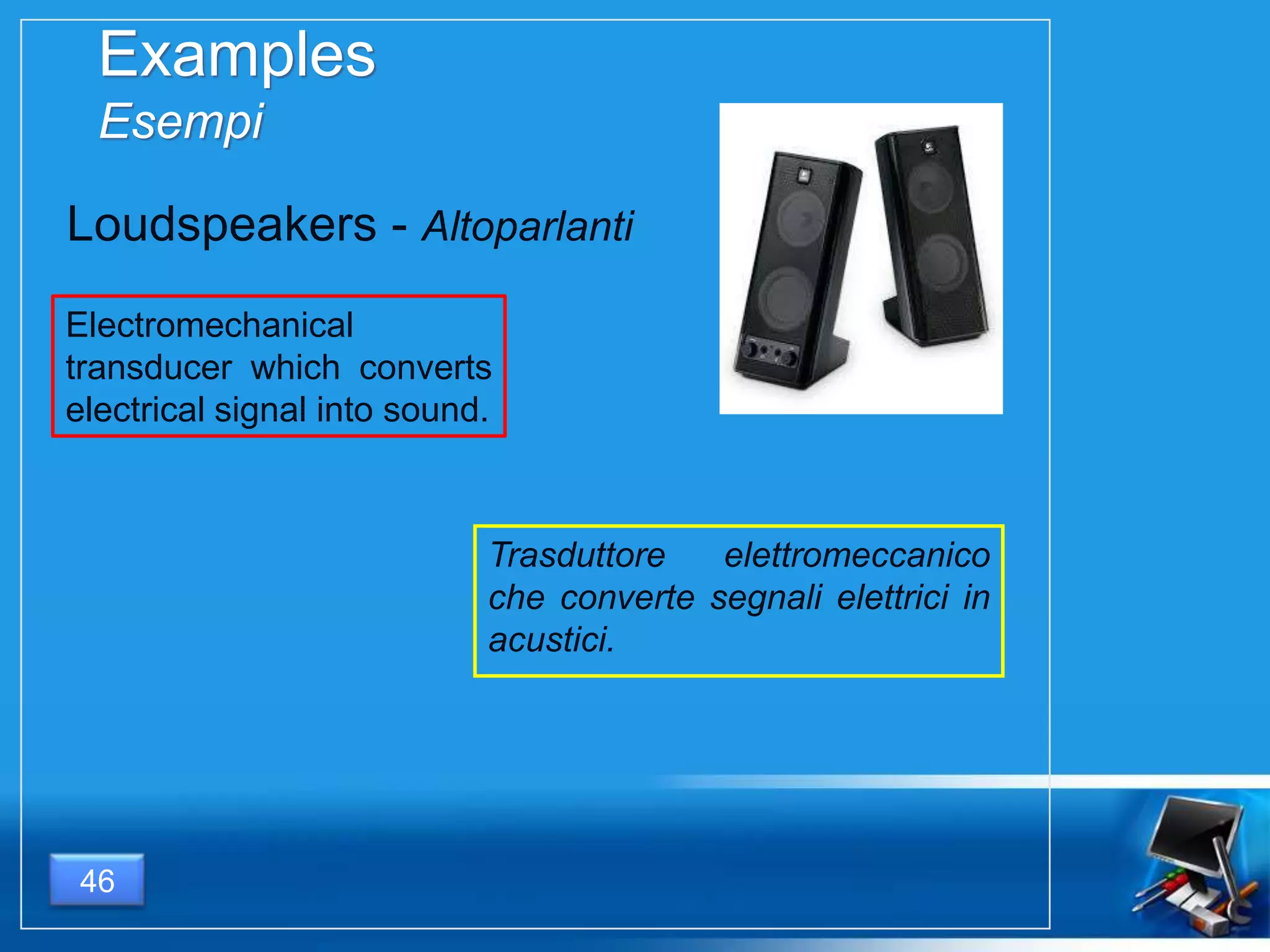 Examples
Esempi

Loudspeakers - Altoparlanti

Electromechanical transducer which converts electrical signal into sound.

Trasduttore elettromeccanico che converte segnali elettrici in acustici.

46